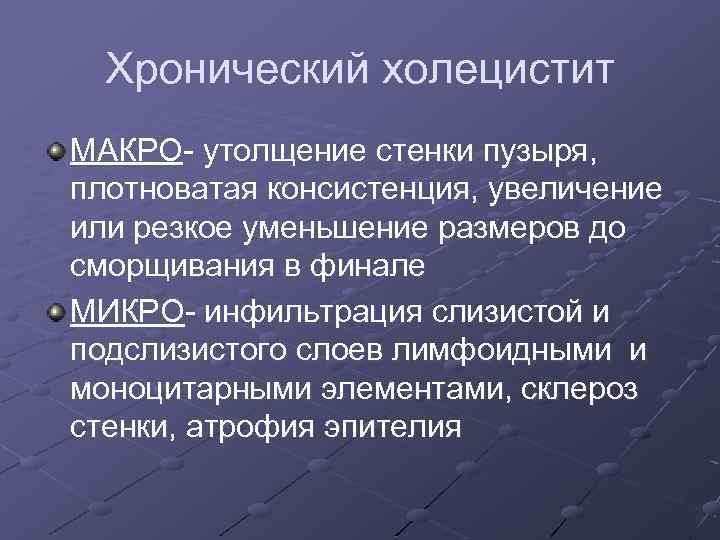 Хронический холецистит

МАКРО- утолщение стенки пузыря, плотноватая консистенция, увеличение или резкое уменьшение размеров до сморщивания в финале

МИКРО- инфильтрация слизистой и подслизистого слоев лимфоидными и моноцитарными элементами, склероз стенки, атрофия эпителия